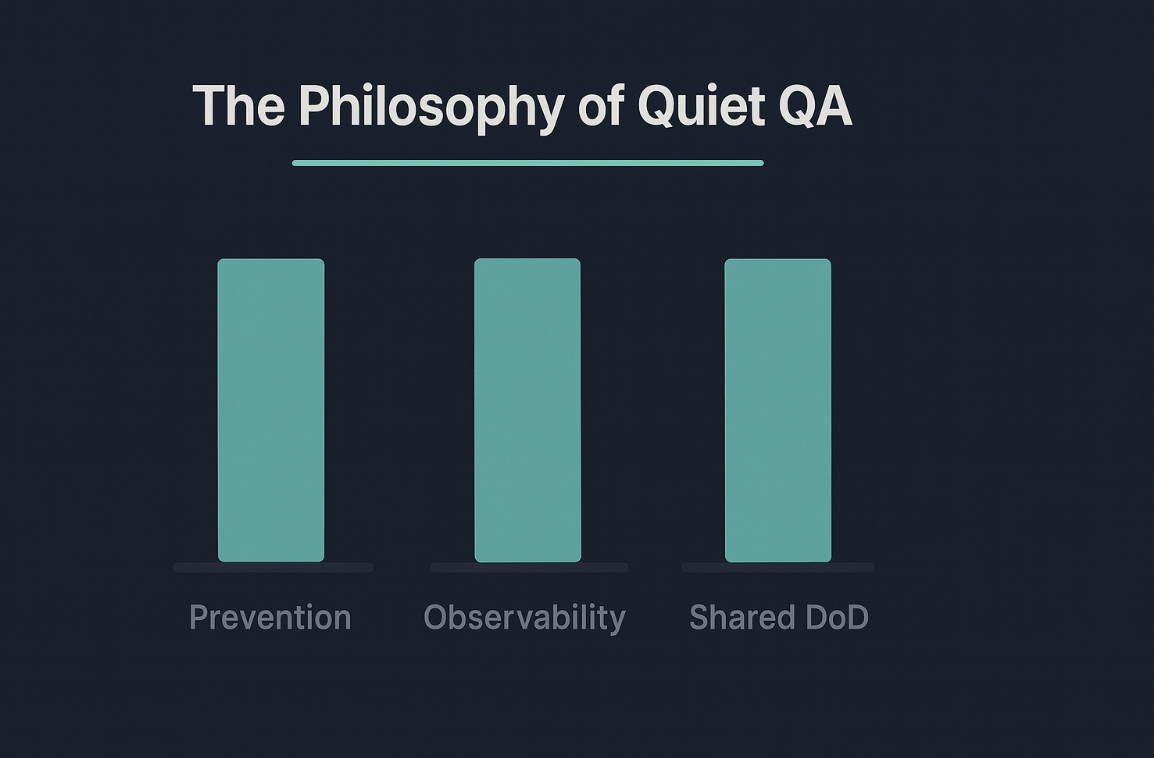 The Philosophy of Quiet QA

Prevention

Observability

Shared DoD